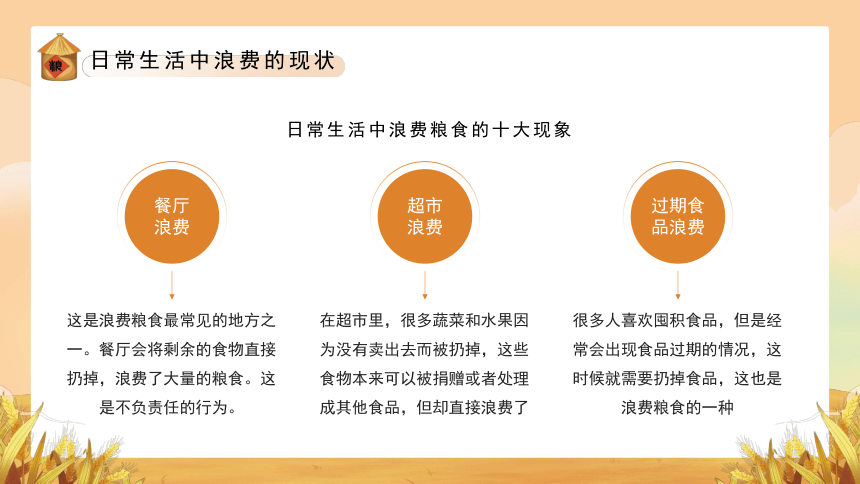 粮

日常生活中浪费的现状

日常生活中浪费粮食的十大现象

餐厅浪费

这是浪费粮食最常见的地方之一。餐厅会将剩余的食物直接扔掉，浪费了大量的粮食。这是不负责任的行为。

超市浪费

在超市里，很多蔬菜和水果因为没有卖出去而被扔掉，这些食物本来可以被捐赠或者处理成其他食品，但却直接浪费了

过期食品浪费

很多人喜欢囤积食品，但是经常会出现食品过期的情况，这时候就需要扔掉食品，这也是浪费粮食的一种